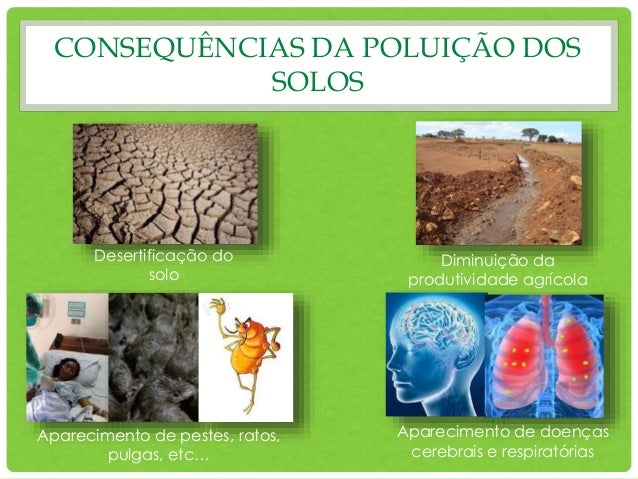 CONSEQUÊNCIAS DA POLUIÇÃO DOS SOLOS

Desertificação do solo

Diminuição da produtividade agrícola

Aparecimento de pestes, ratos, pulgas, etc…

Aparecimento de doenças cerebrais e respiratórias